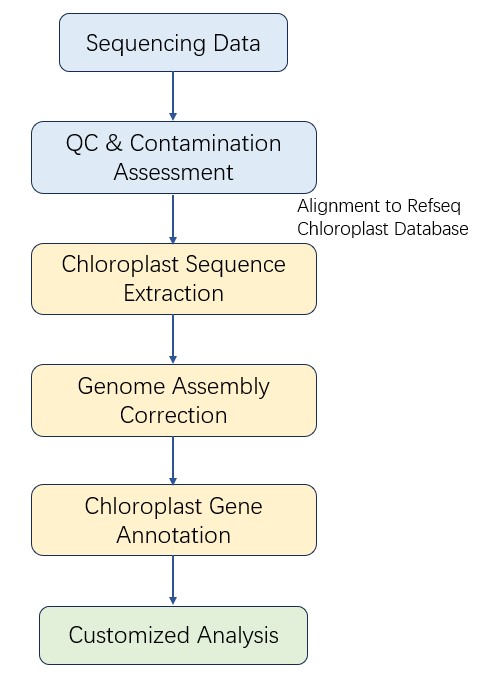 Sequencing Data

QC & Contamination Assessment

Alignment to Refseq Chloroplast Database

Chloroplast Sequence Extraction

Genome Assembly Correction

Chloroplast Gene Annotation

Customized Analysis